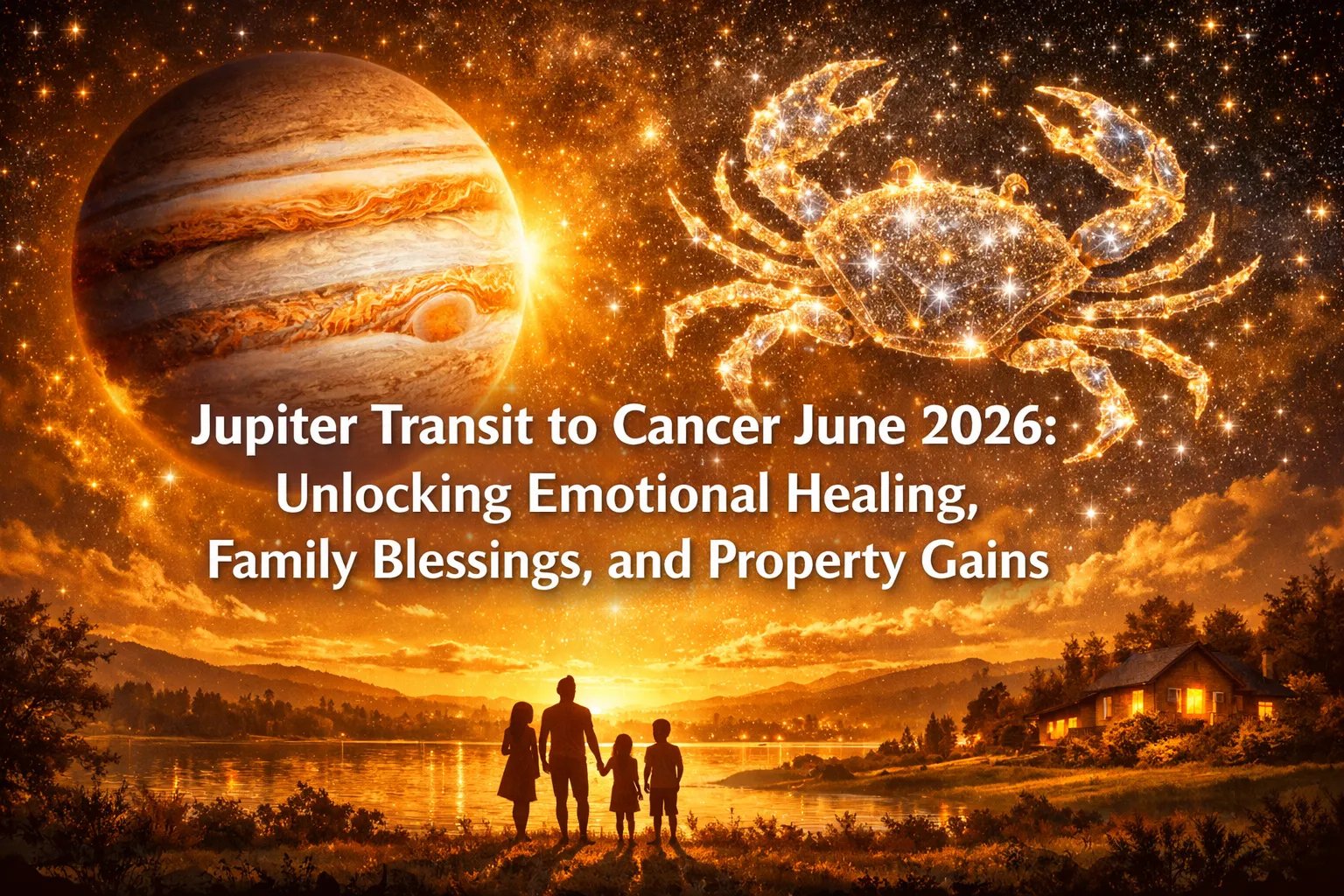 Jupiter Transit to Cancer June 2026: Unlocking Emotional Healing, Family Blessings, and Property Gains